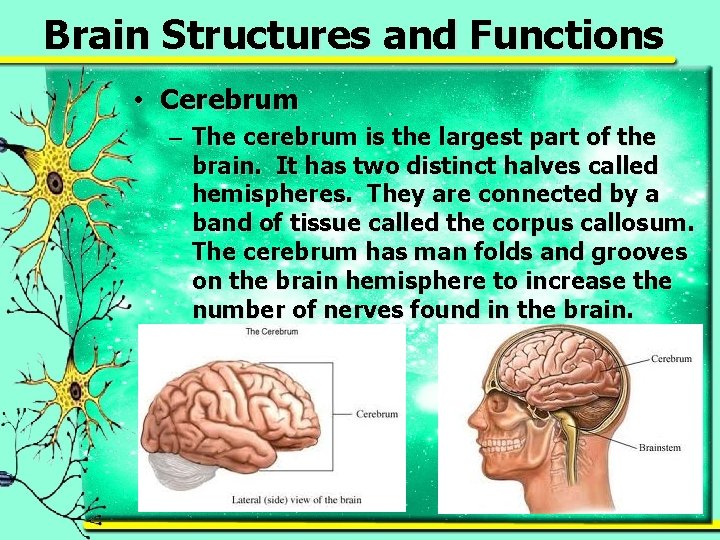 Brain Structures and Functions

• Cerebrum

– The cerebrum is the largest part of the brain. It has two distinct halves called hemispheres. They are connected by a band of tissue called the corpus callosum. The cerebrum has man folds and grooves on the brain hemisphere to increase the number of nerves found in the brain.

The Cerebrum

Cerebrum

Lateral (side) view of the brain

Cerebrum

Brainstem